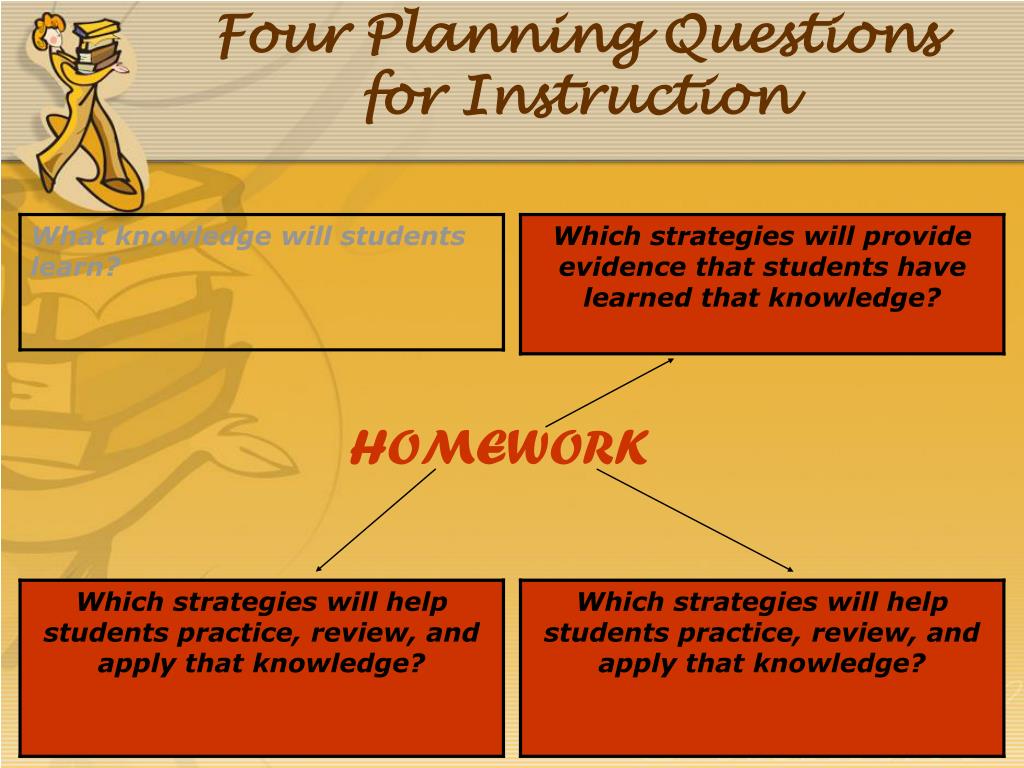 Four Planning Questions for Instruction

What knowledge will students learn?

Which strategies will provide evidence that students have learned that knowledge?

HOMEWORK

Which strategies will help students practice, review, and apply that knowledge?

Which strategies will help students practice, review, and apply that knowledge?